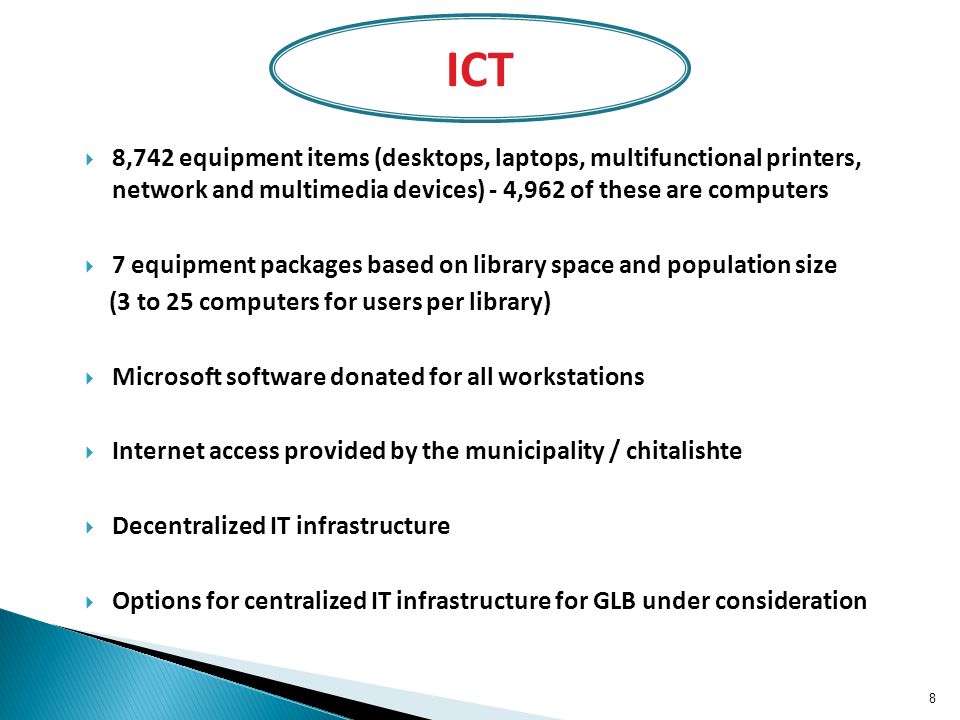 ICT

8,742 equipment items (desktops, laptops, multifunctional printers, network and multimedia devices) - 4,962 of these are computers

7 equipment packages based on library space and population size (3 to 25 computers for users per library)

Microsoft software donated for all workstations

Internet access provided by the municipality / chitalishte

Decentralized IT infrastructure

Options for centralized IT infrastructure for GLB under consideration

8